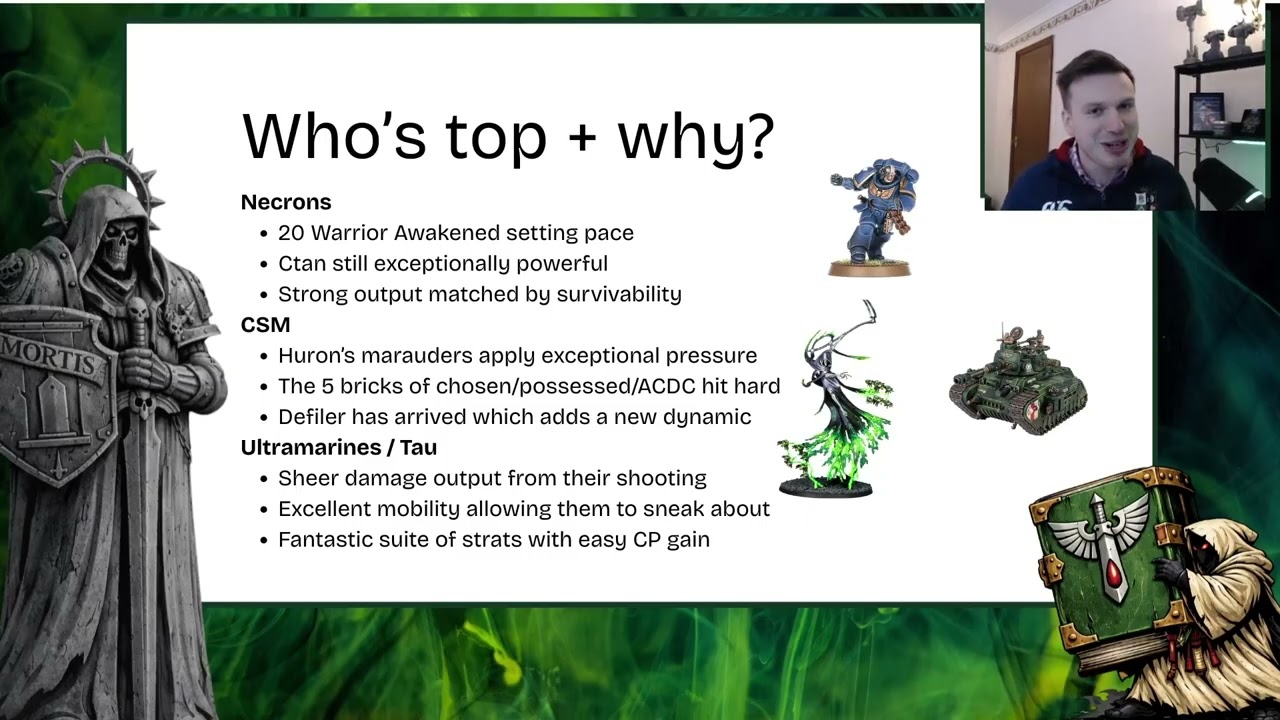 Who's top + why?

Necrons
• 20 Warrior Awakened setting pace
• Ctan still exceptionally powerful
• Strong output matched by survivability
CSM
• Huron's marauders apply exceptional pressure
• The 5 bricks of chosen/possessed/ACDC hit hard
• Defiler has arrived which adds a new dynamic
Ultramarines / Tau
• Sheer damage output from their shooting
• Excellent mobility allowing them to sneak about
• Fantastic suite of strats with easy CP gain

MORTIS